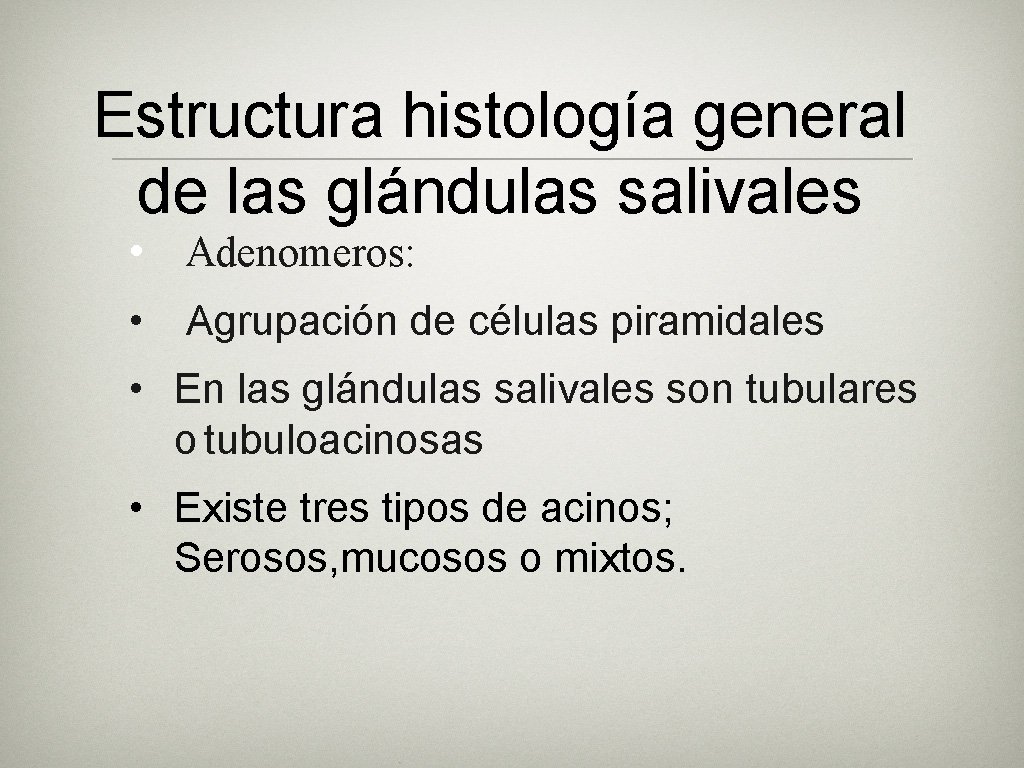 Estructura histología general de las glándulas salivales

• Adenomeros:

• Agrupación de células piramidales

• En las glándulas salivales son tubulares o tubuloacinosas

• Existe tres tipos de acinos; Serosos, mucosos o mixtos.